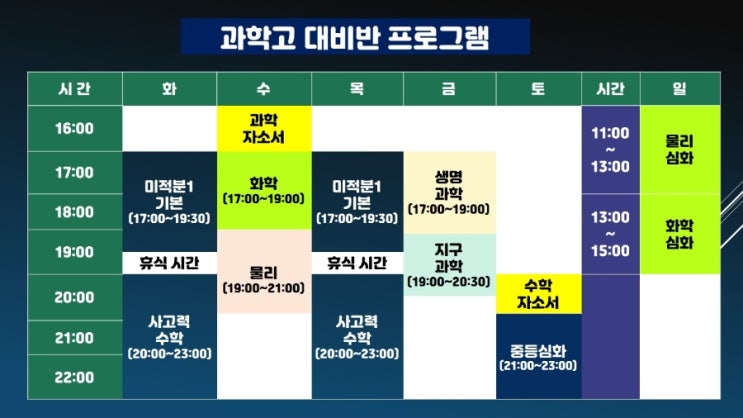 과학고 대비반 프로그램

| 시간 | 화 | 수 | 목 | 금 | 토 | 시간 | 일 |
|---|---|---|---|---|---|---|---|
| 16:00 | | 과학 자소서 | | | | 11:00 ~ 13:00 | 물리 심화 |
| 17:00 | 미적분1 기본 (17:00~19:30) | 화학 (17:00~19:00) | 미적분1 기본 (17:00~19:30) | 생명 과학 (17:00~19:00) | | | |
| 18:00 | | | | | | 13:00 ~ 15:00 | 화학 심화 |
| 19:00 | 휴식 시간 | 물리 (19:00~21:00) | 휴식 시간 | 지구 과학 (19:00~20:30) | | | |
| 20:00 | 사고력 수학 (20:00~23:00) | | 사고력 수학 (20:00~23:00) | | 수학 자소서 | | |
| 21:00 | | | | | 중등심화 (21:00~23:00) | | |
| 22:00 | | | | | | | |